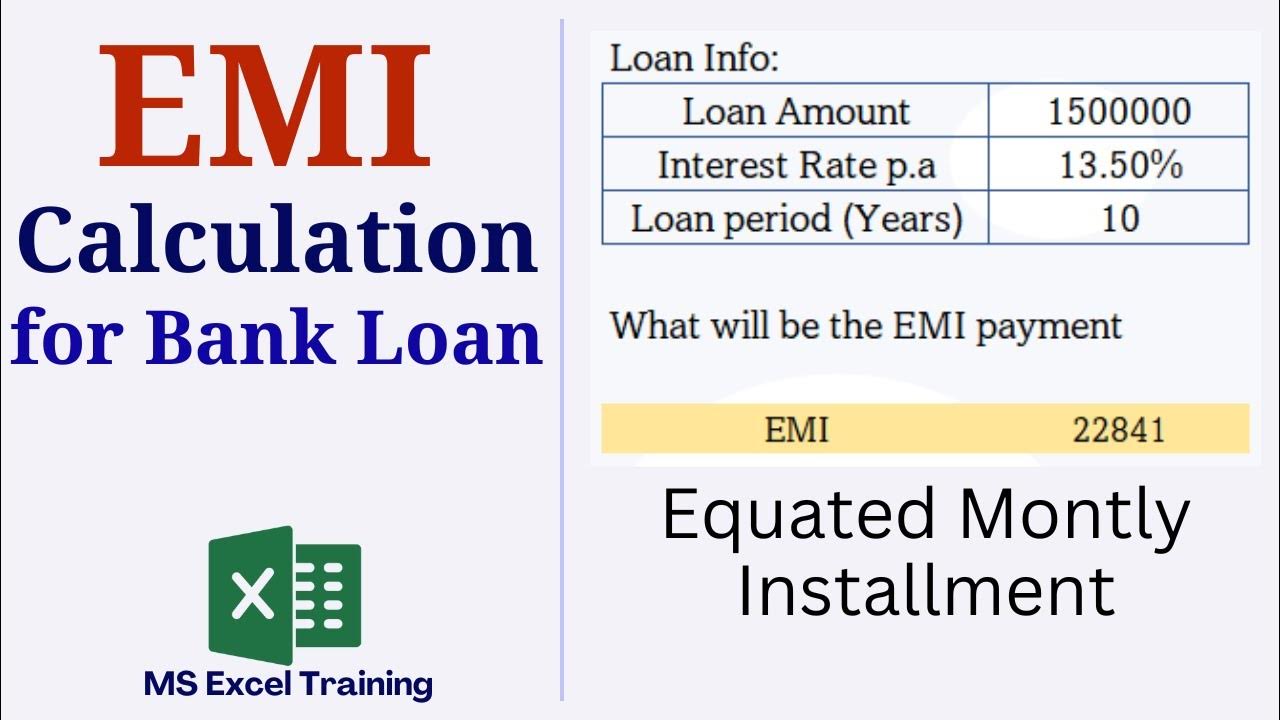 EMI
Calculation
for Bank Loan

X

MS Excel Training

Loan Info:

| Loan Amount | 1500000 |
|---|---|
| Interest Rate p.a | 13.50% |
| Loan period (Years) | 10 |

What will be the EMI payment

| EMI | 22841 |
|---|---|

Equated Montly Installment